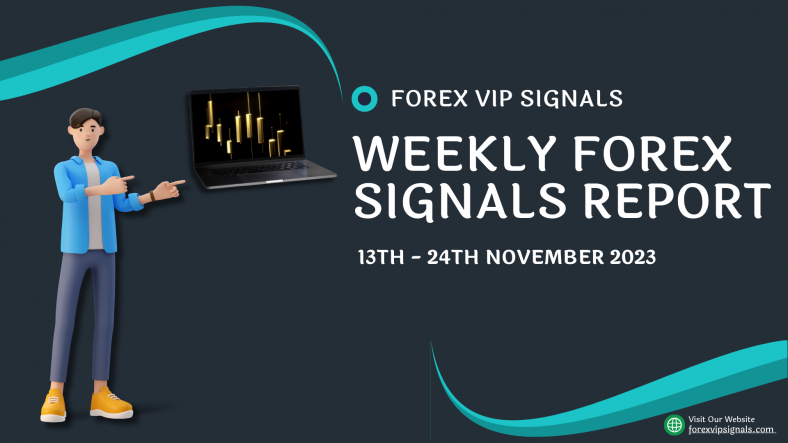 FOREX VIP SIGNALS

WEEKLY FOREX SIGNALS REPORT

13TH - 24TH NOVEMBER 2023

Visit Our Website
forexvipsignals.com